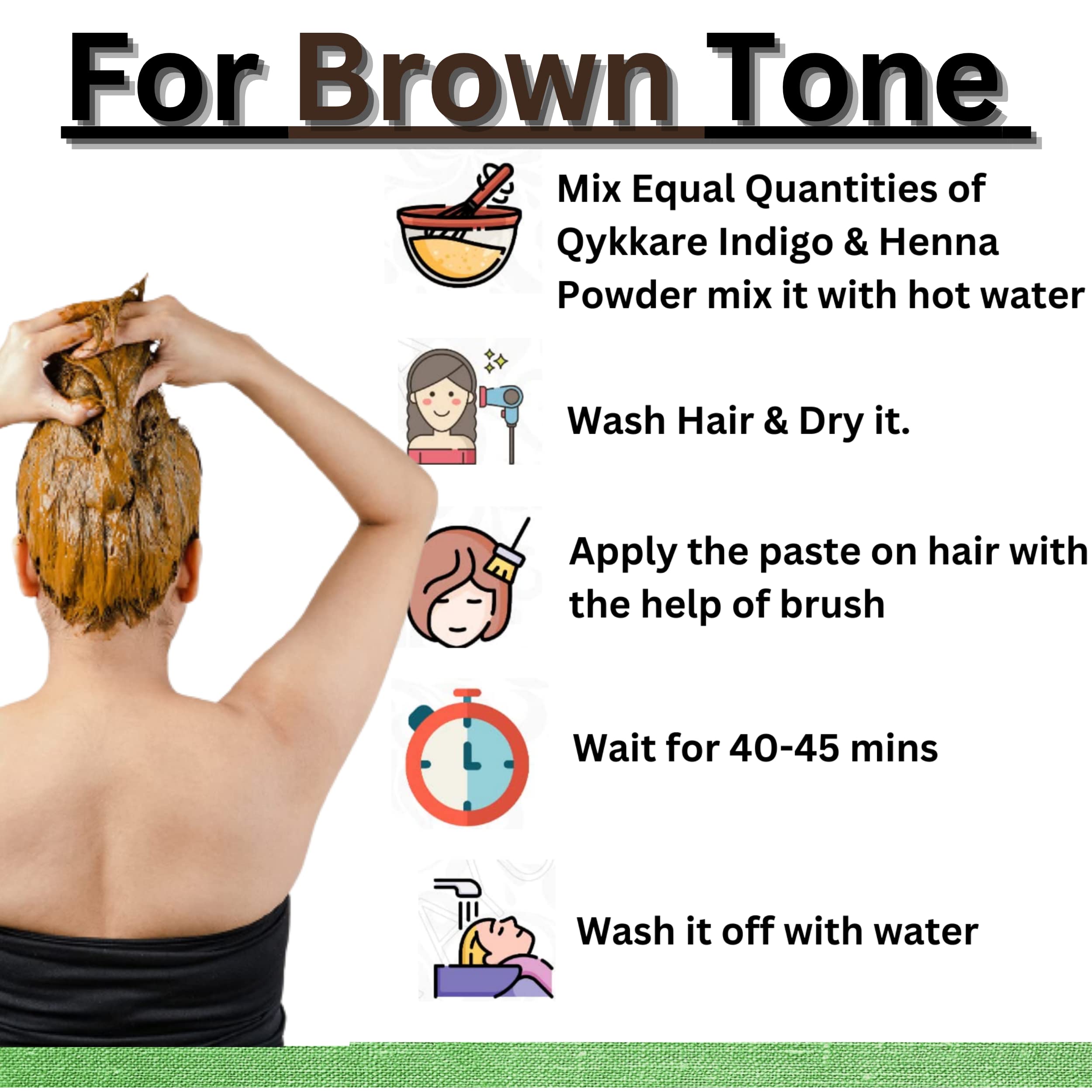 For Brown Tone

Mix Equal Quantities of Qykkare Indigo & Henna Powder mix it with hot water

Wash Hair & Dry it.

Apply the paste on hair with the help of brush

Wait for 40-45 mins

Wash it off with water